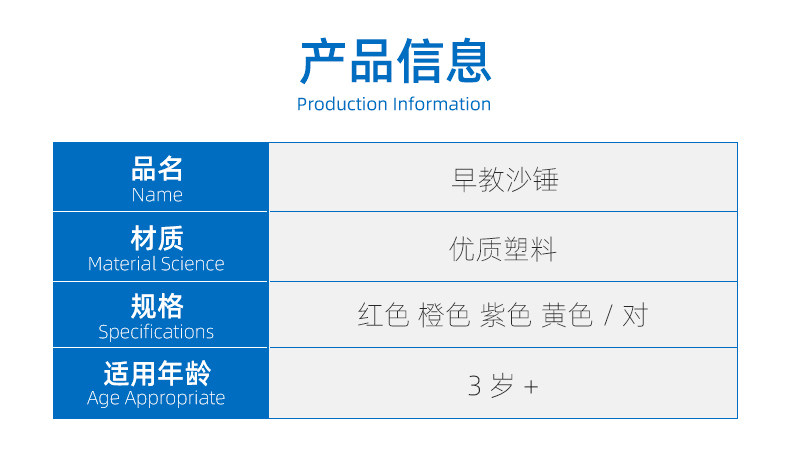 产品信息
Production Information

| 品名 Name | 早教沙锤 |
|---|---|
| 材质 Material Science | 优质塑料 |
| 规格 Specifications | 红色 橙色 紫色 黄色 / 对 |
| 适用年龄 Age Appropriate | 3 岁 + |